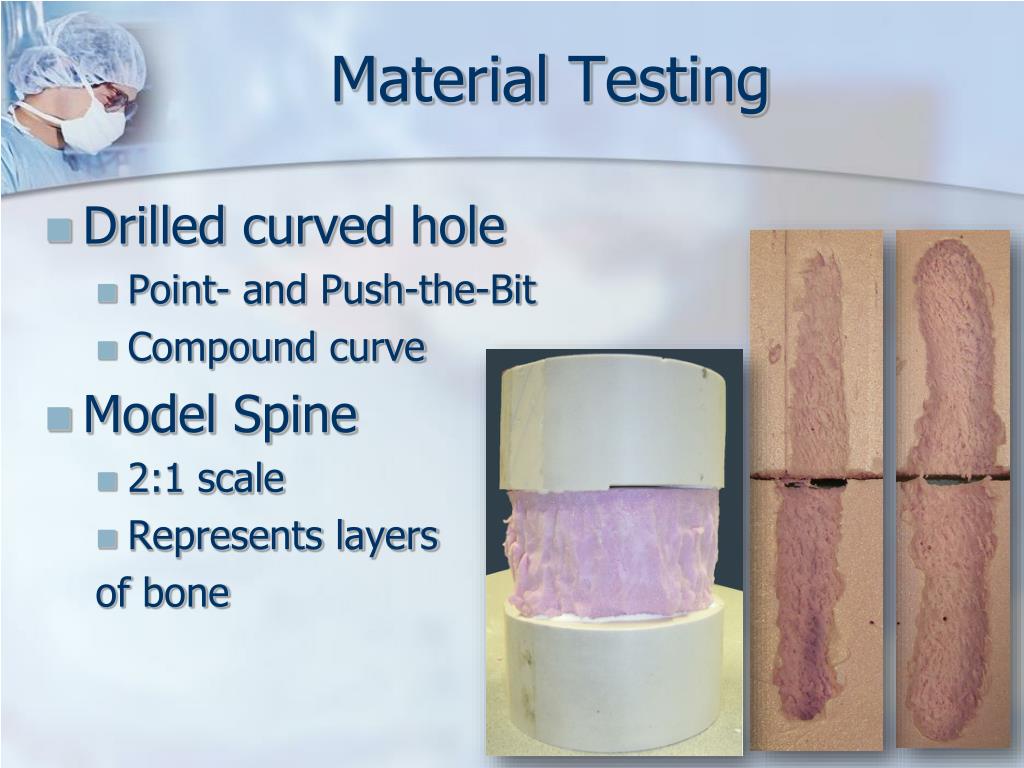 Material Testing

Drilled curved hole

Point- and Push-the-Bit

Compound curve

Model Spine

2:1 scale

Represents layers of bone